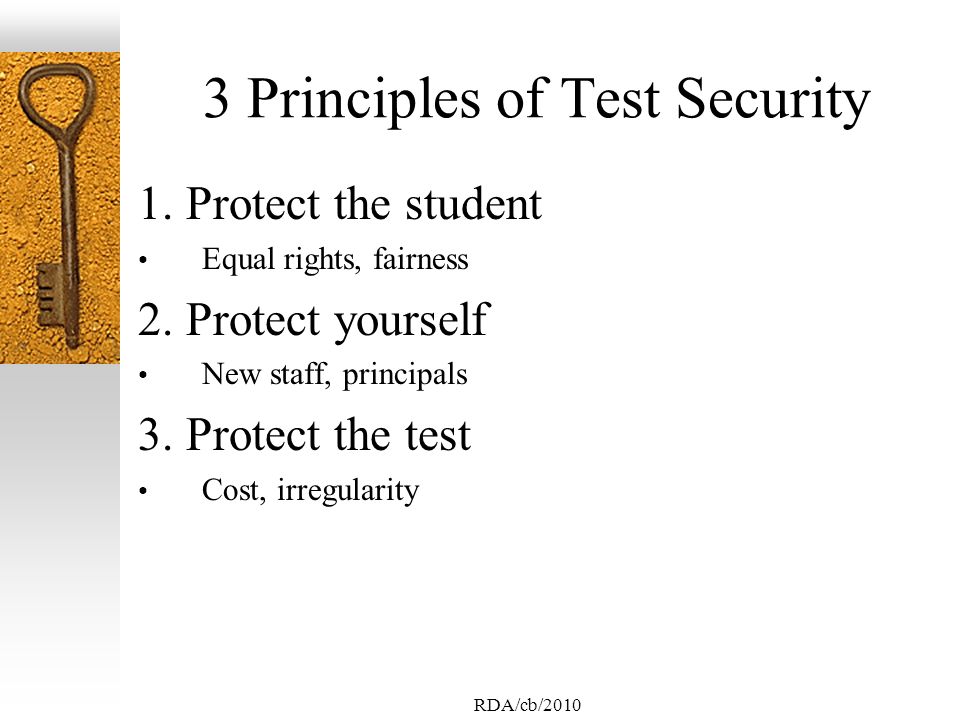 3 Principles of Test Security

1. Protect the student

• Equal rights, fairness

2. Protect yourself

• New staff, principals

3. Protect the test

• Cost, irregularity

RDA/cb/2010